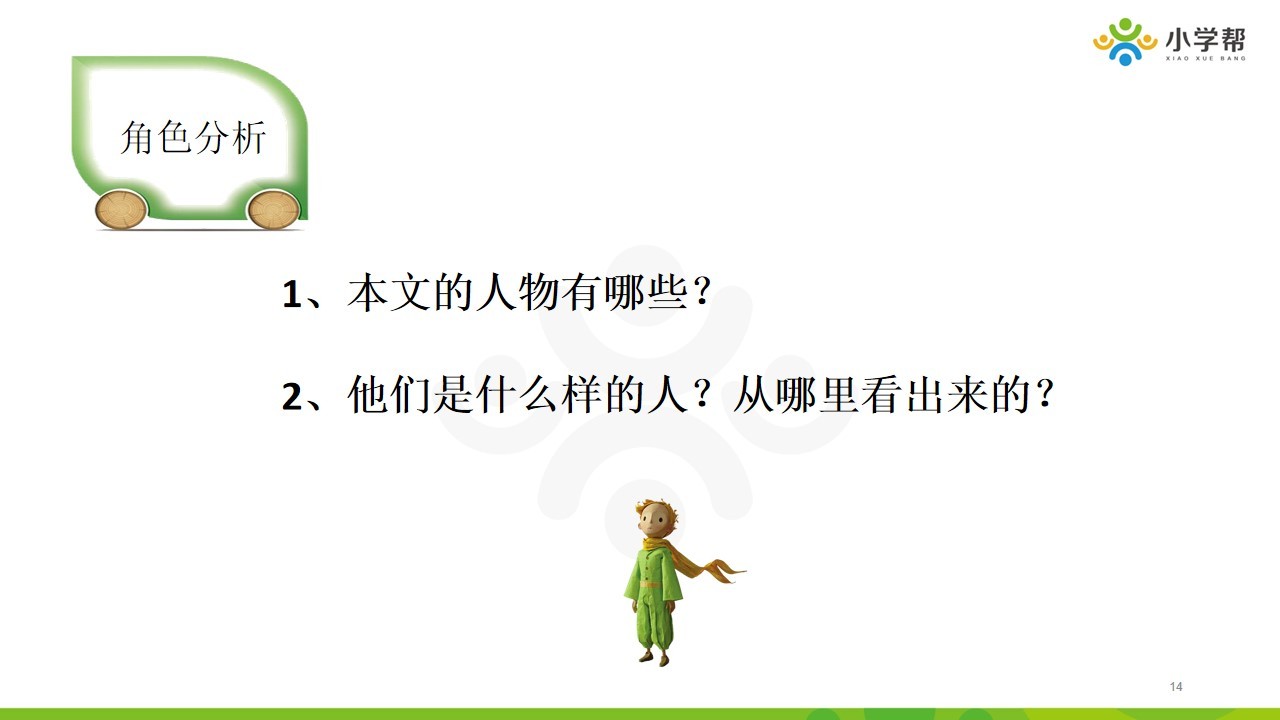 小学帮
XIAO XUE BANG

角色分析

1、本文的人物有哪些？

2、他们是什么样的人？从哪里看出来的？

14